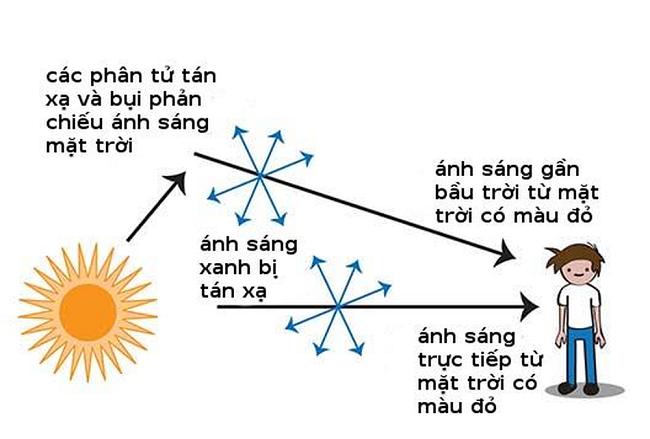 các phân tử tán xạ và bụi phản chiếu ánh sáng mặt trời

ánh sáng gần bầu trời từ mặt trời có màu đỏ

ánh sáng xanh bị tán xạ

ánh sáng trực tiếp từ mặt trời có màu đỏ